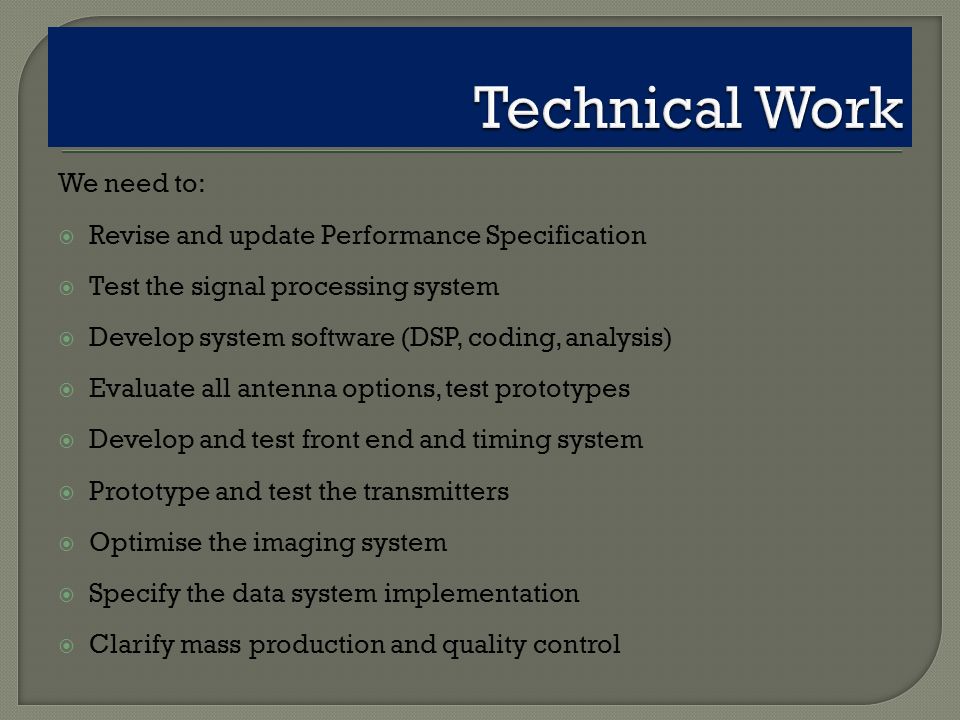 Technical Work

We need to:

Revise and update Performance Specification

Test the signal processing system

Develop system software (DSP, coding, analysis)

Evaluate all antenna options, test prototypes

Develop and test front end and timing system

Prototype and test the transmitters

Optimise the imaging system

Specify the data system implementation

Clarify mass production and quality control